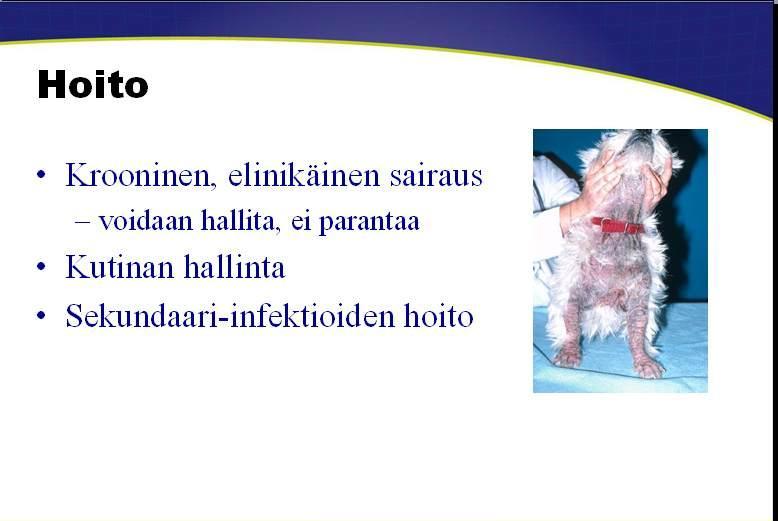 Hoito

• Krooninen, elinikäinen sairaus
– voidaan hallita, ei parantaa
• Kutinan hallinta
• Sekundaari-infektioiden hoito